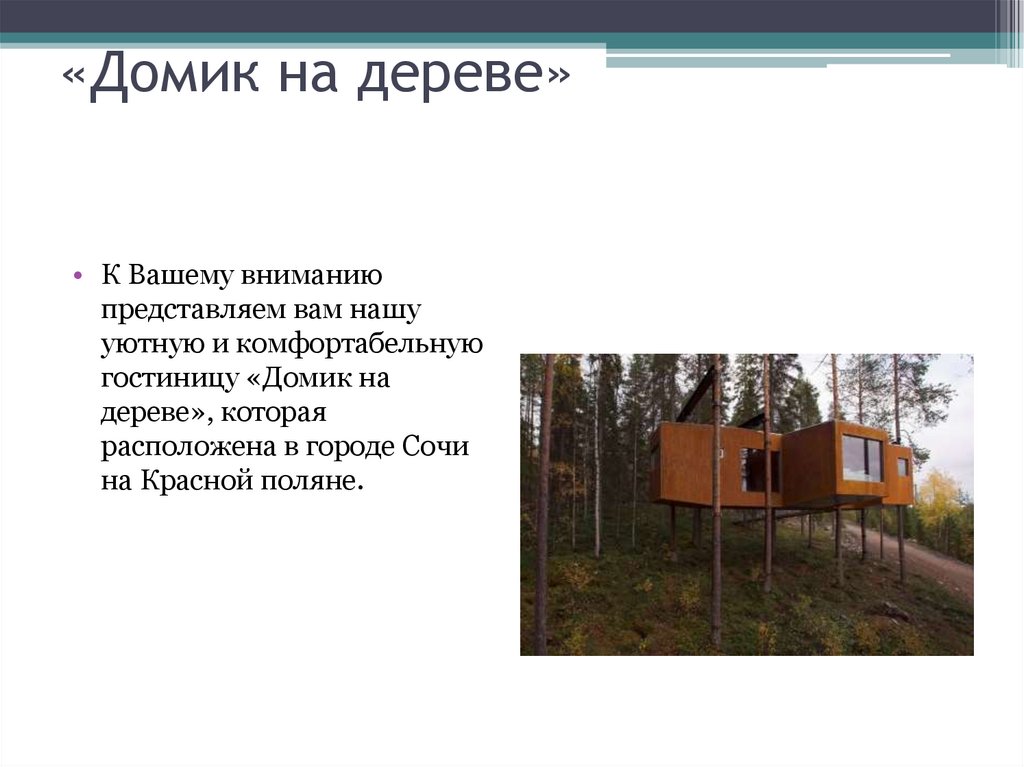 «Домик на дереве»

• К Вашему вниманию представляем вам нашу уютную и комфортабельную гостиницу «Домик на дереве», которая расположена в городе Сочи на Красной поляне.